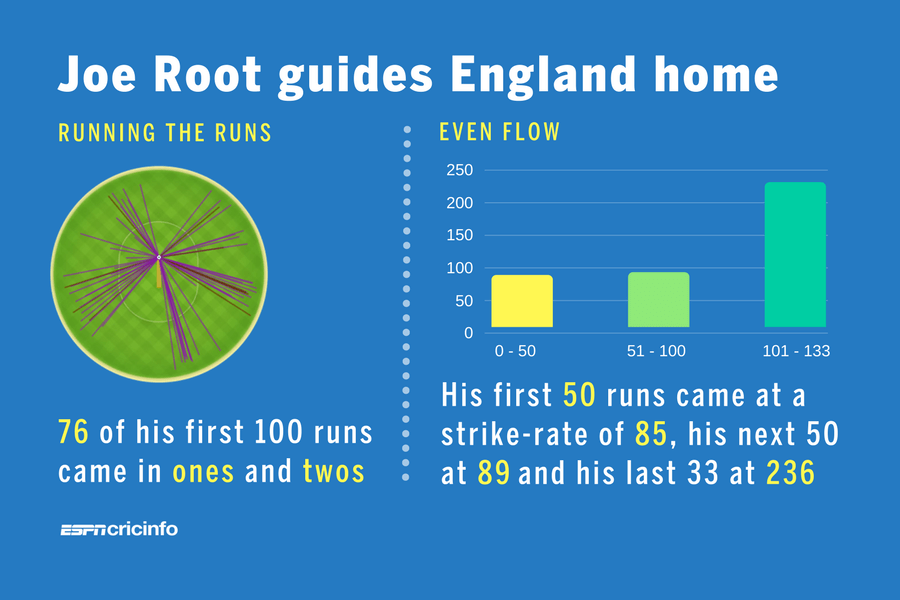 Joe Root guides England home

RUNNING THE RUNS

76 of his first 100 runs came in ones and twos

ESPNcricinfo

EVEN FLOW

250
200
150
100
50
0

0 - 50
51 - 100
101 - 133

His first 50 runs came at a strike-rate of 85, his next 50 at 89 and his last 33 at 236